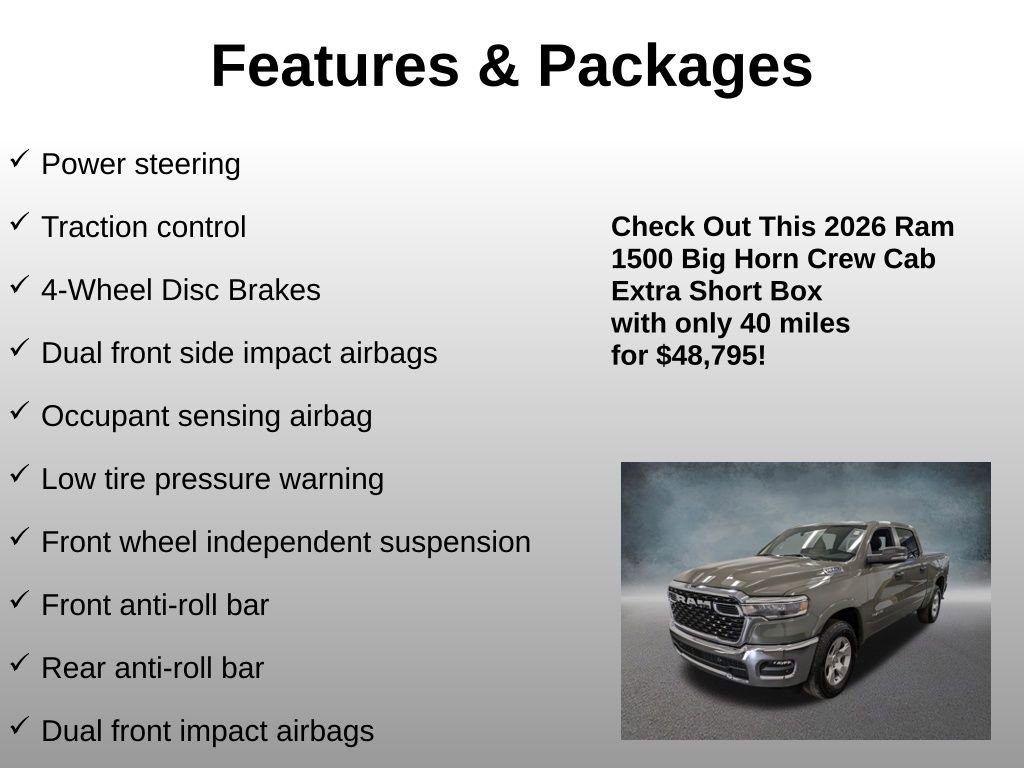 Features & Packages

✓ Power steering

✓ Traction control

✓ 4-Wheel Disc Brakes

✓ Dual front side impact airbags

✓ Occupant sensing airbag

✓ Low tire pressure warning

✓ Front wheel independent suspension

✓ Front anti-roll bar

✓ Rear anti-roll bar

✓ Dual front impact airbags

Check Out This 2026 Ram 1500 Big Horn Crew Cab Extra Short Box with only 40 miles for $48,795!

RAM